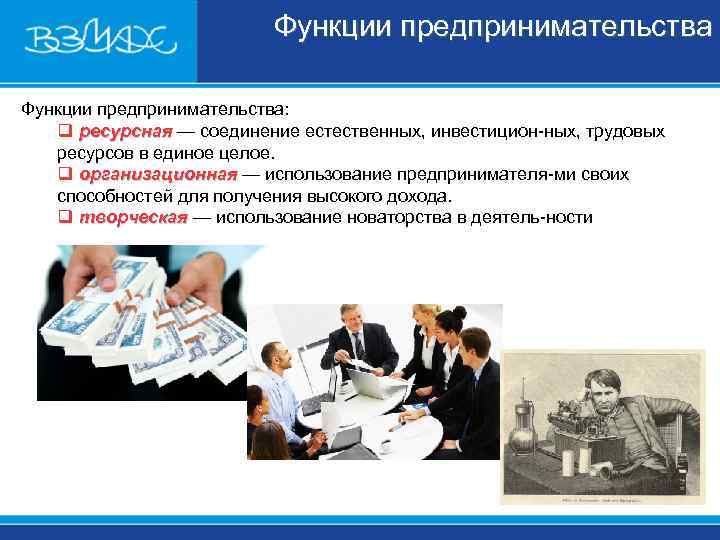 ВЗМАХ

Функции предпринимательства

Функции предпринимательства:

❑ ресурсная — соединение естественных, инвестицион-ных, трудовых ресурсов в единое целое.

❑ организационная — использование предпринимателя-ми своих способностей для получения высокого дохода.

❑ творческая — использование новаторства в деятель-ности